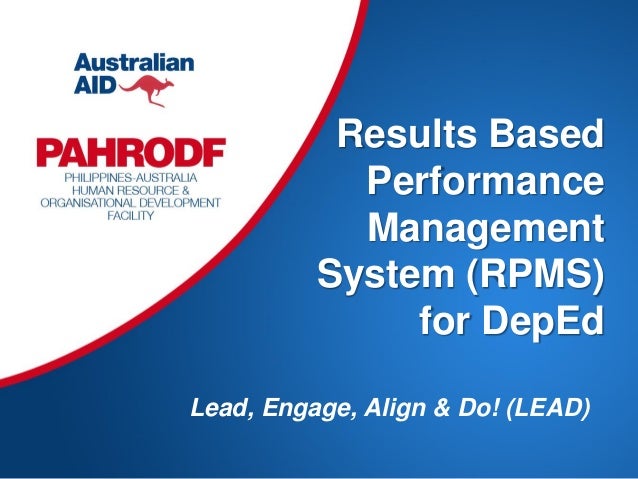 Australian AID

PAHRODF
PHILIPPINES-AUSTRALIA HUMAN RESOURCE & ORGANISATIONAL DEVELOPMENT FACILITY

Results Based Performance Management System (RPMS) for DepEd

Lead, Engage, Align & Do! (LEAD)